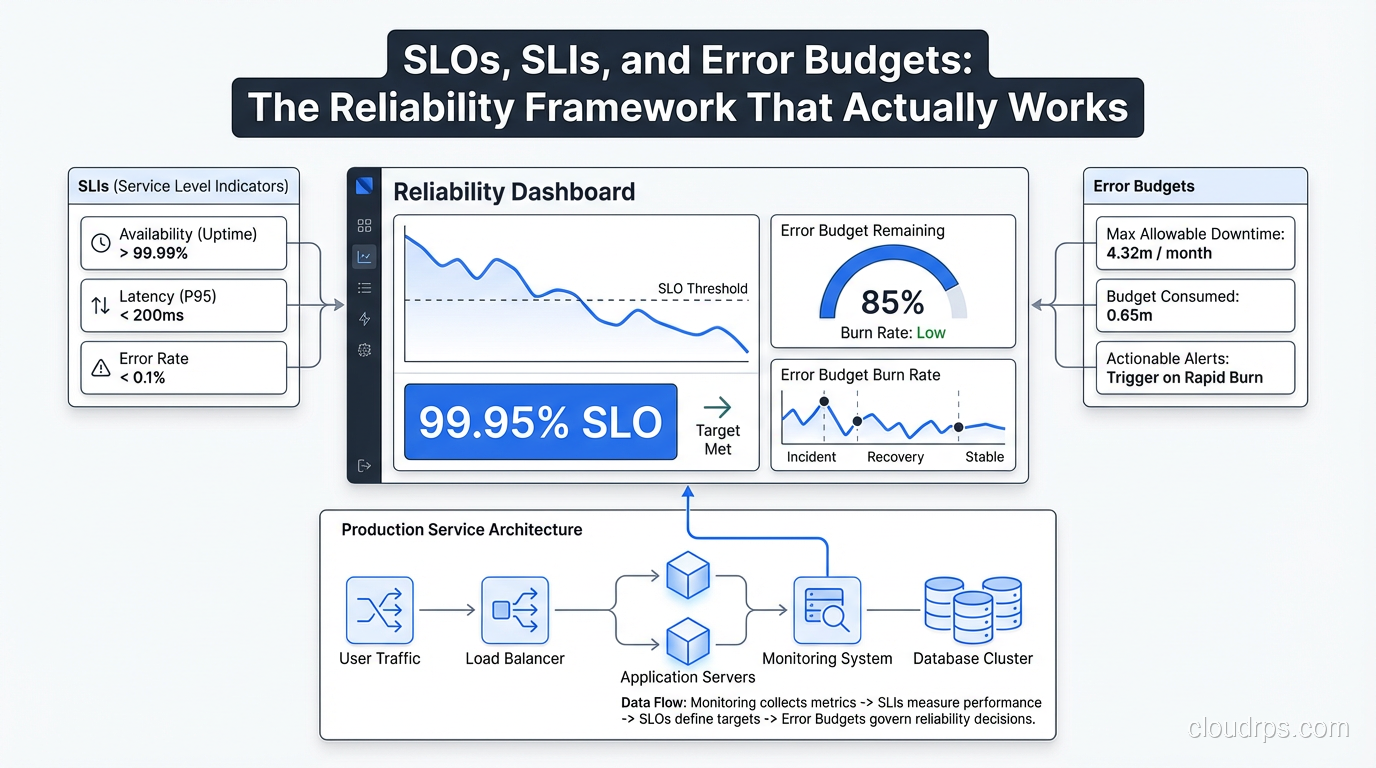 SLOs, SLIs, and Error Budgets:
The Reliability Framework That Actually Works

SLIs (Service Level Indicators)

Availability (Uptime)
> 99.99%

Latency (P95)
< 200ms

Error Rate
< 0.1%

Reliability Dashboard

SLO Threshold

99.95% SLO

Target Met

Error Budget Remaining

85%

Burn Rate: Low

Error Budget Burn Rate

Incident Recovery Stable

Error Budgets

Max Allowable Downtime:
4.32m / month

Budget Consumed:
0.65m

Actionable Alerts:
Trigger on Rapid Burn

Production Service Architecture

User Traffic

Load Balancer

Application Servers

Monitoring System

Database Cluster

Data Flow: Monitoring collects metrics -> SLIs measure performance -> SLOs define targets -> Error Budgets govern reliability decisions.

cloudrps.com